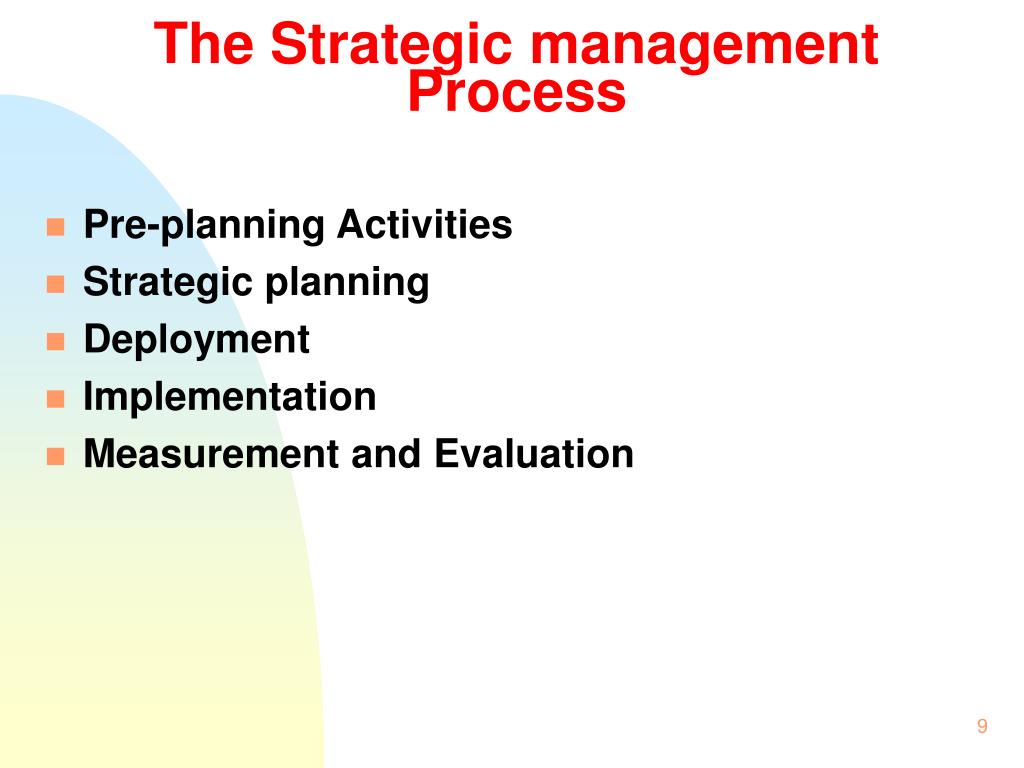 The Strategic management Process

- Pre-planning Activities
- Strategic planning
- Deployment
- Implementation
- Measurement and Evaluation

9